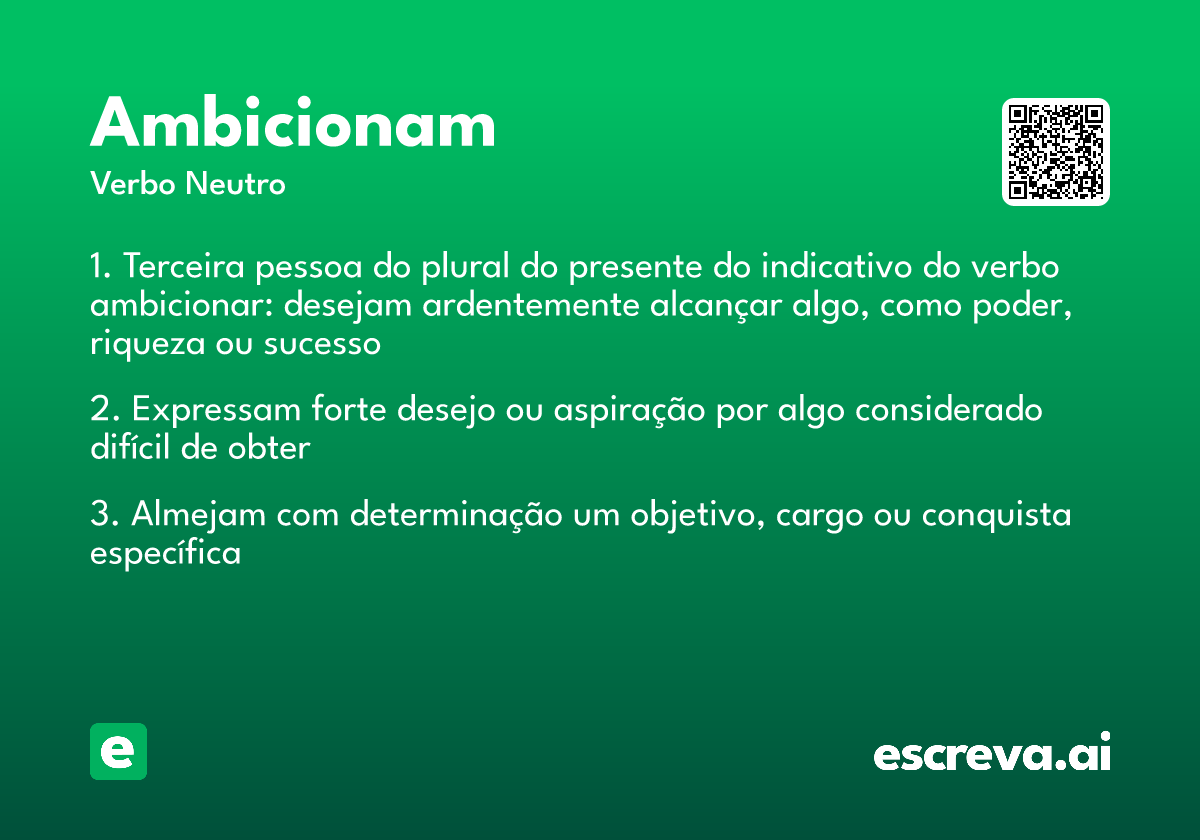 Ambicionam

Verbo Neutro

1. Terceira pessoa do plural do presente do indicativo do verbo ambicionar: desejam ardentemente alcançar algo, como poder, riqueza ou sucesso

2. Expressam forte desejo ou aspiração por algo considerado difícil de obter

3. Almejam com determinação um objetivo, cargo ou conquista específica

e

escreva.ai